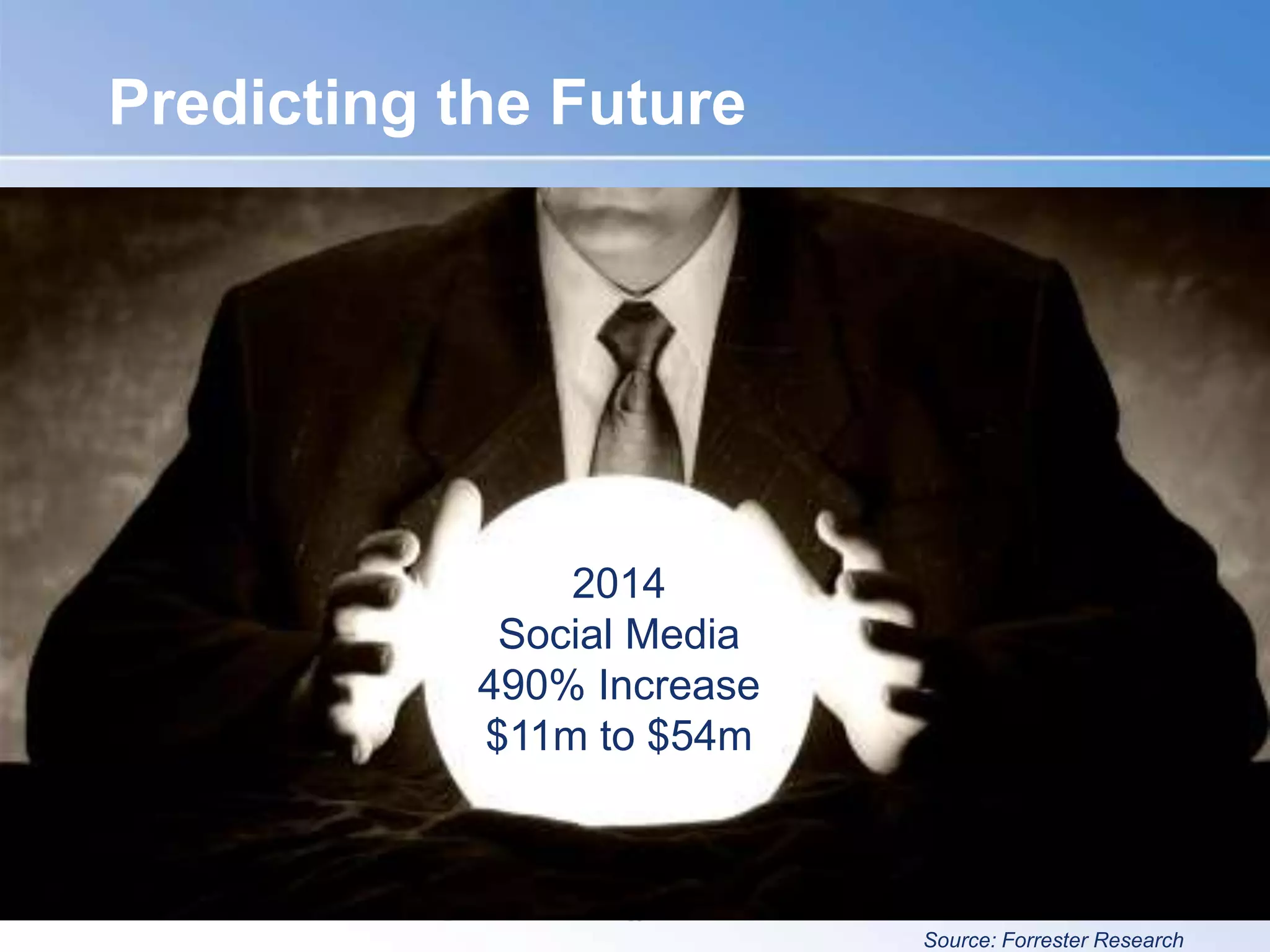 Predicting the Future

2014
Social Media
490% Increase
\$11m to \$54m

Source: Forrester Research